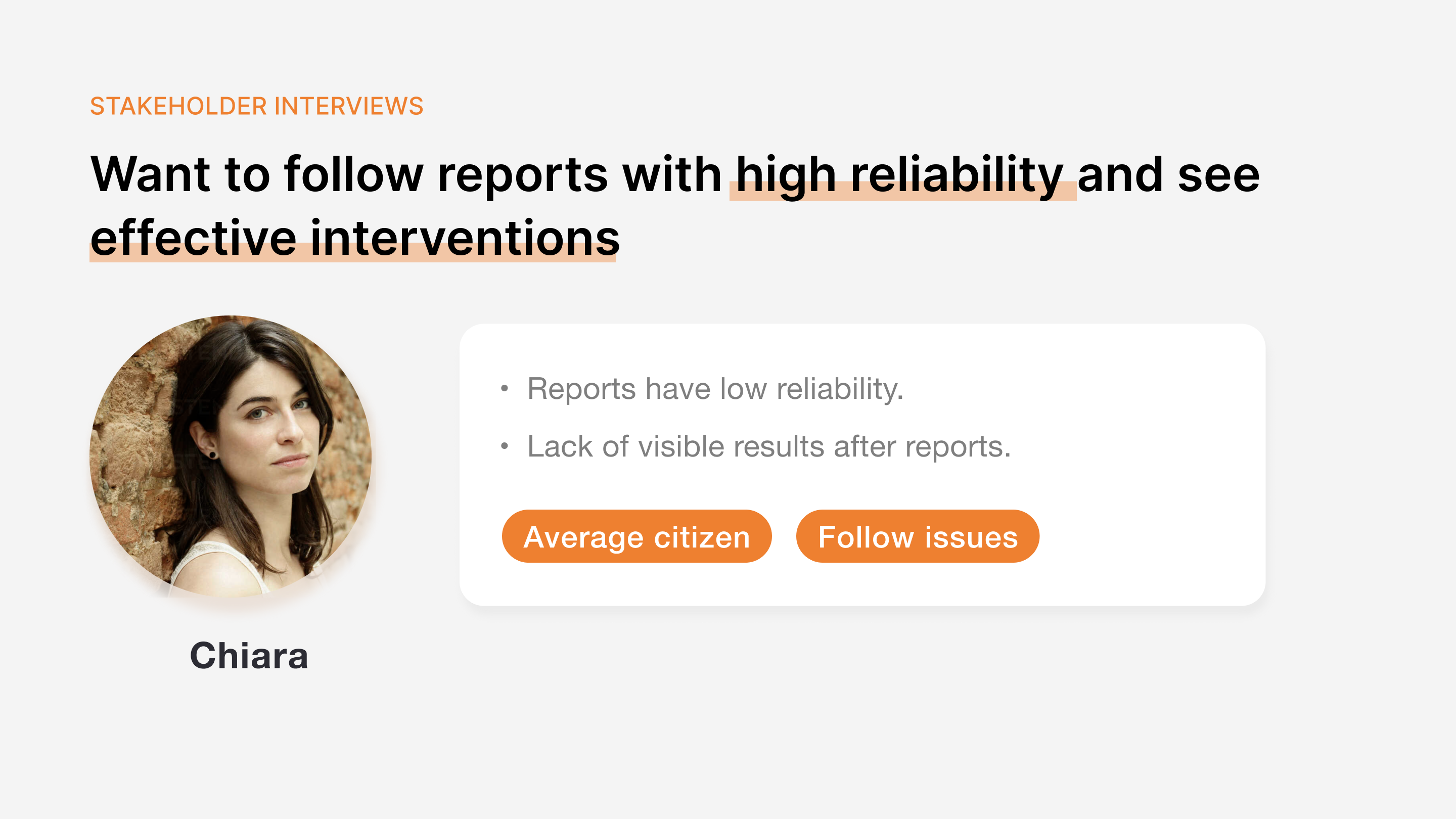 STAKEHOLDER INTERVIEWS

Want to follow reports with high reliability and see effective interventions

Chiara

• Reports have low reliability.
• Lack of visible results after reports.

Average citizen

Follow issues